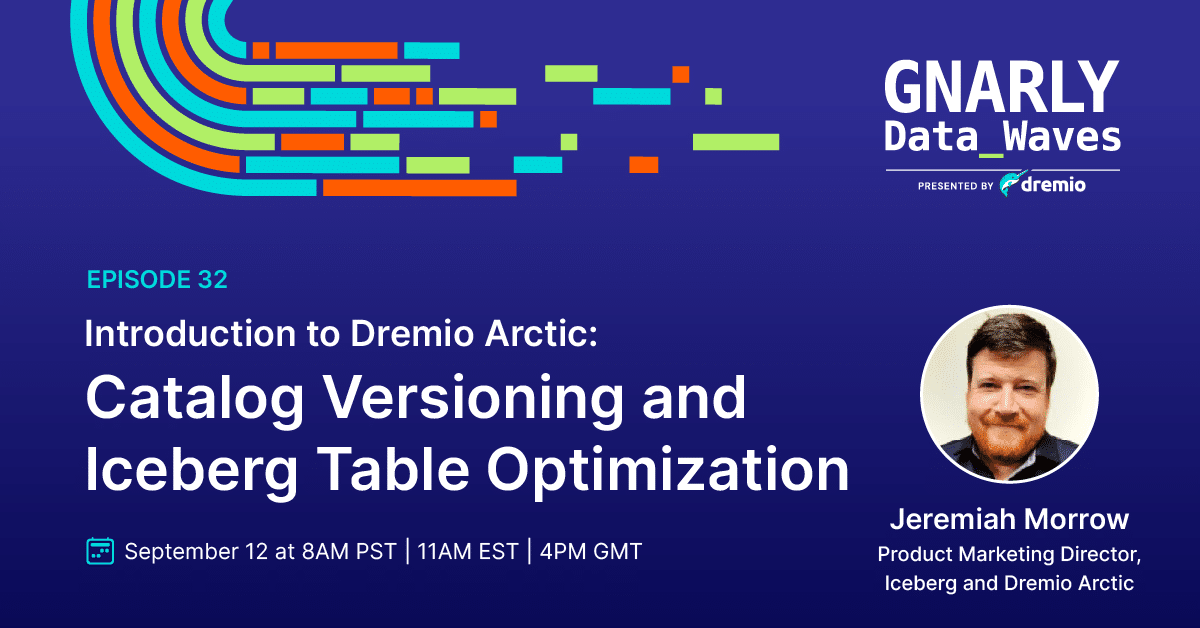 GNARLY
Data_Waves
PRESENTED BY dremio

EPISODE 32

Introduction to Dremio Arctic:
Catalog Versioning and Iceberg Table Optimization

September 12 at 8AM PST | 11AM EST | 4PM GMT

Jeremiah Morrow
Product Marketing Director, Iceberg and Dremio Arctic